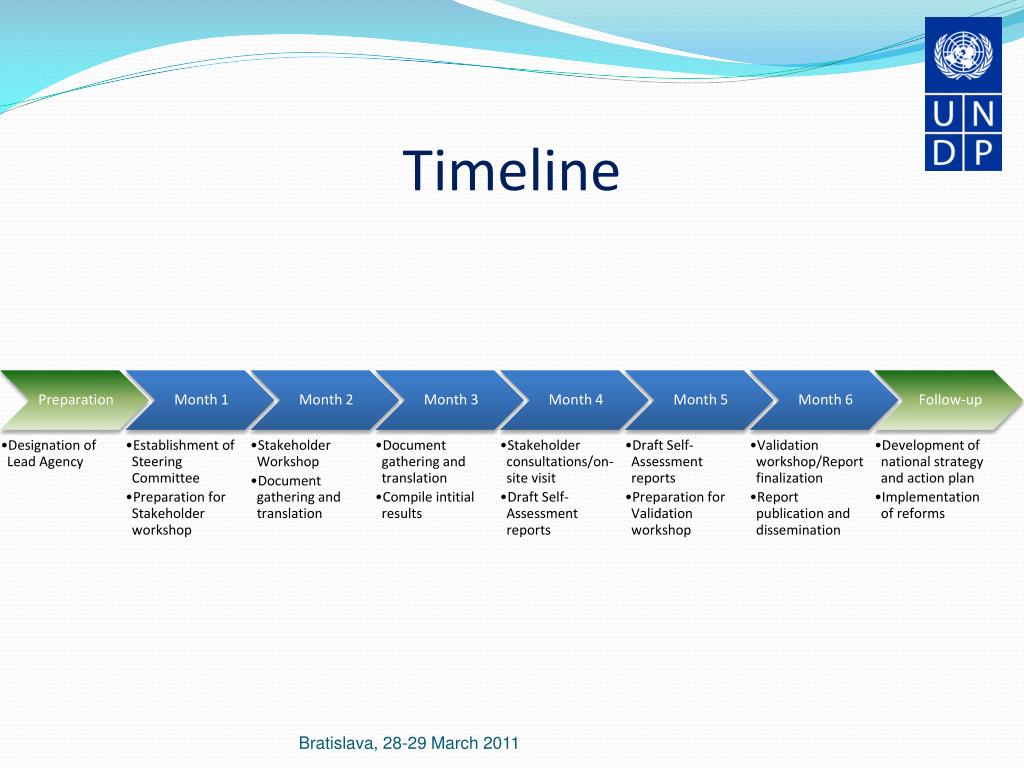 U N
D P

Timeline

Preparation

•Designation of Lead Agency

Month 1

•Establishment of Steering Committee
•Preparation for Stakeholder workshop

Month 2

•Stakeholder Workshop
•Document gathering and translation

Month 3

•Document gathering and translation
•Compile intitial results

Month 4

•Stakeholder consultations/on-site visit
•Draft Self-Assessment reports

Month 5

•Draft Self-Assessment reports
•Preparation for Validation workshop

Month 6

•Validation workshop/Report finalization
•Report publication and dissemination

Follow-up

•Development of national strategy and action plan
•Implementation of reforms

Bratislava, 28-29 March 2011